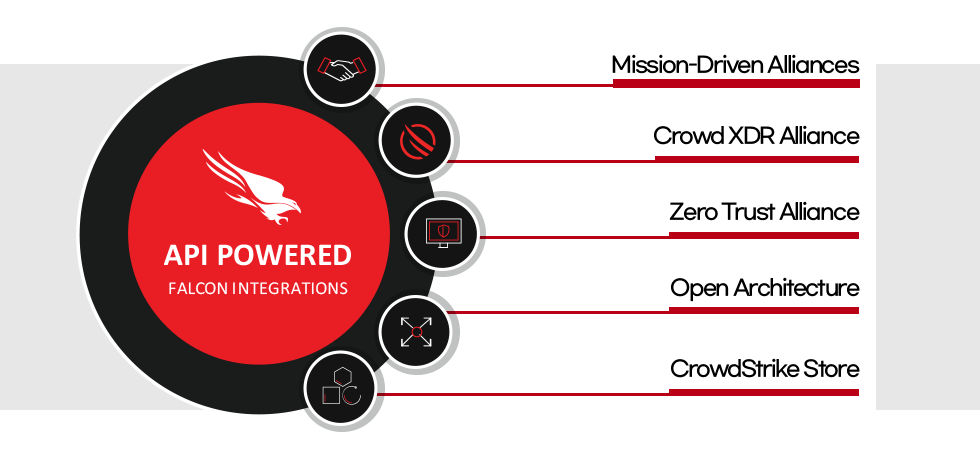 API POWERED

FALCON INTEGRATIONS

Mission-Driven Alliances

Crowd XDR Alliance

Zero Trust Alliance

Open Architecture

CrowdStrike Store